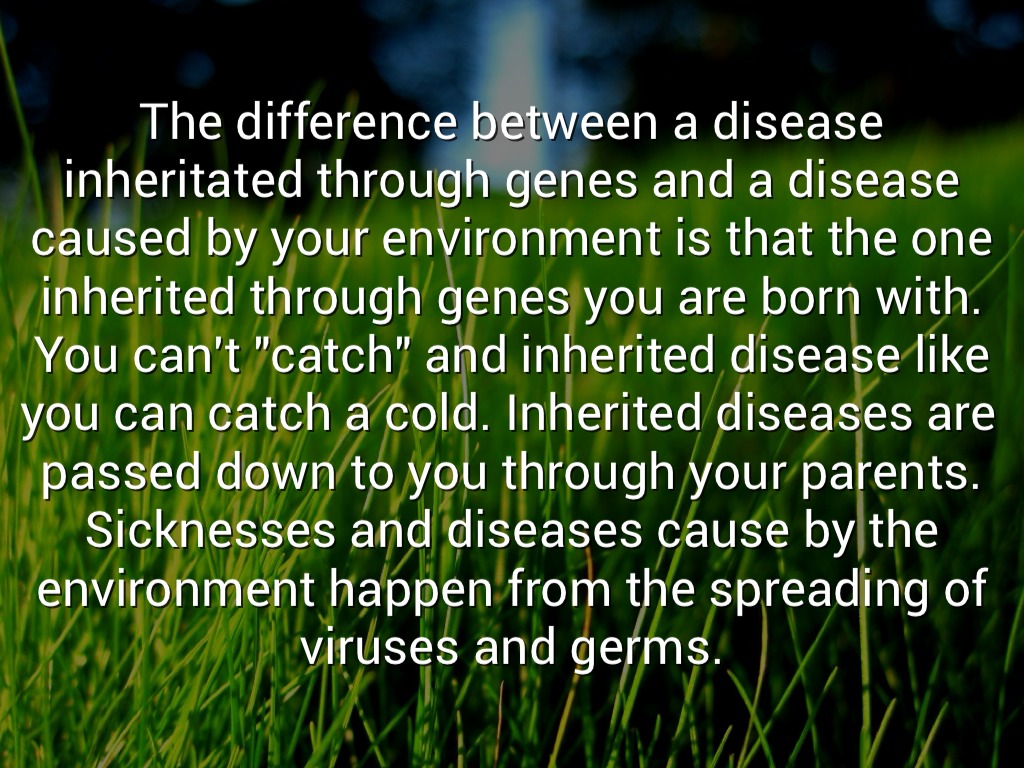 The difference between a disease inheritated through genes and a disease caused by your environment is that the one inherited through genes you are born with. You can't "catch" and inherited disease like you can catch a cold. Inherited diseases are passed down to you through your parents. Sicknesses and diseases cause by the environment happen from the spreading of viruses and germs.